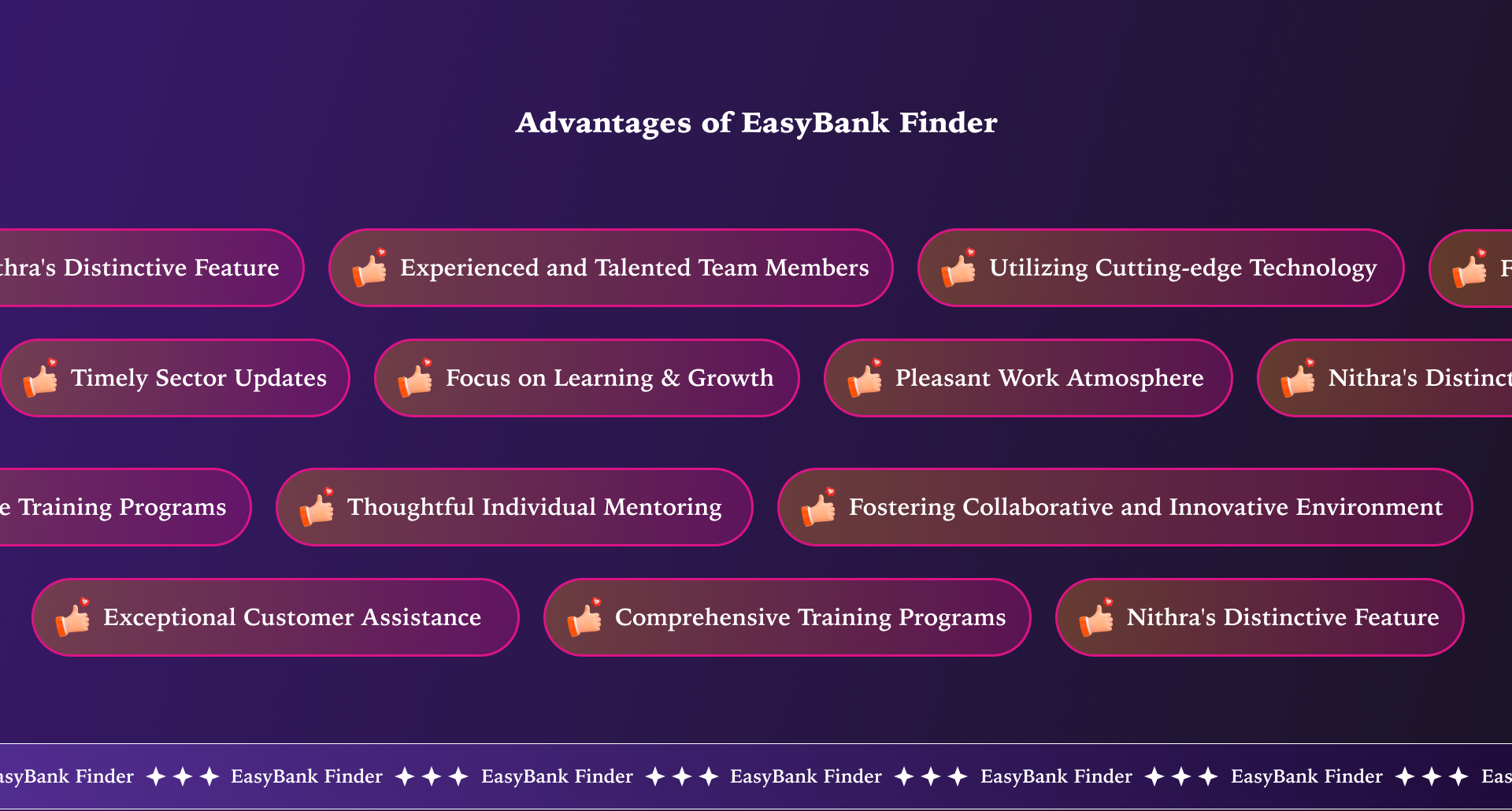 Advantages of EasyBank Finder

thra's Distinctive Feature

Experienced and Talented Team Members

Utilizing Cutting-edge Technology

F

Timely Sector Updates

Focus on Learning & Growth

Pleasant Work Atmosphere

Nithra's Distinct

e Training Programs

Thoughtful Individual Mentoring

Fostering Collaborative and Innovative Environment

Exceptional Customer Assistance

Comprehensive Training Programs

Nithra's Distinctive Feature

asyBank Finder ✦✦✦ EasyBank Finder ✦✦✦ EasyBank Finder ✦✦✦ EasyBank Finder ✦✦✦ EasyBank Finder ✦✦✦ EasyBank Finder ✦✦✦ Eas